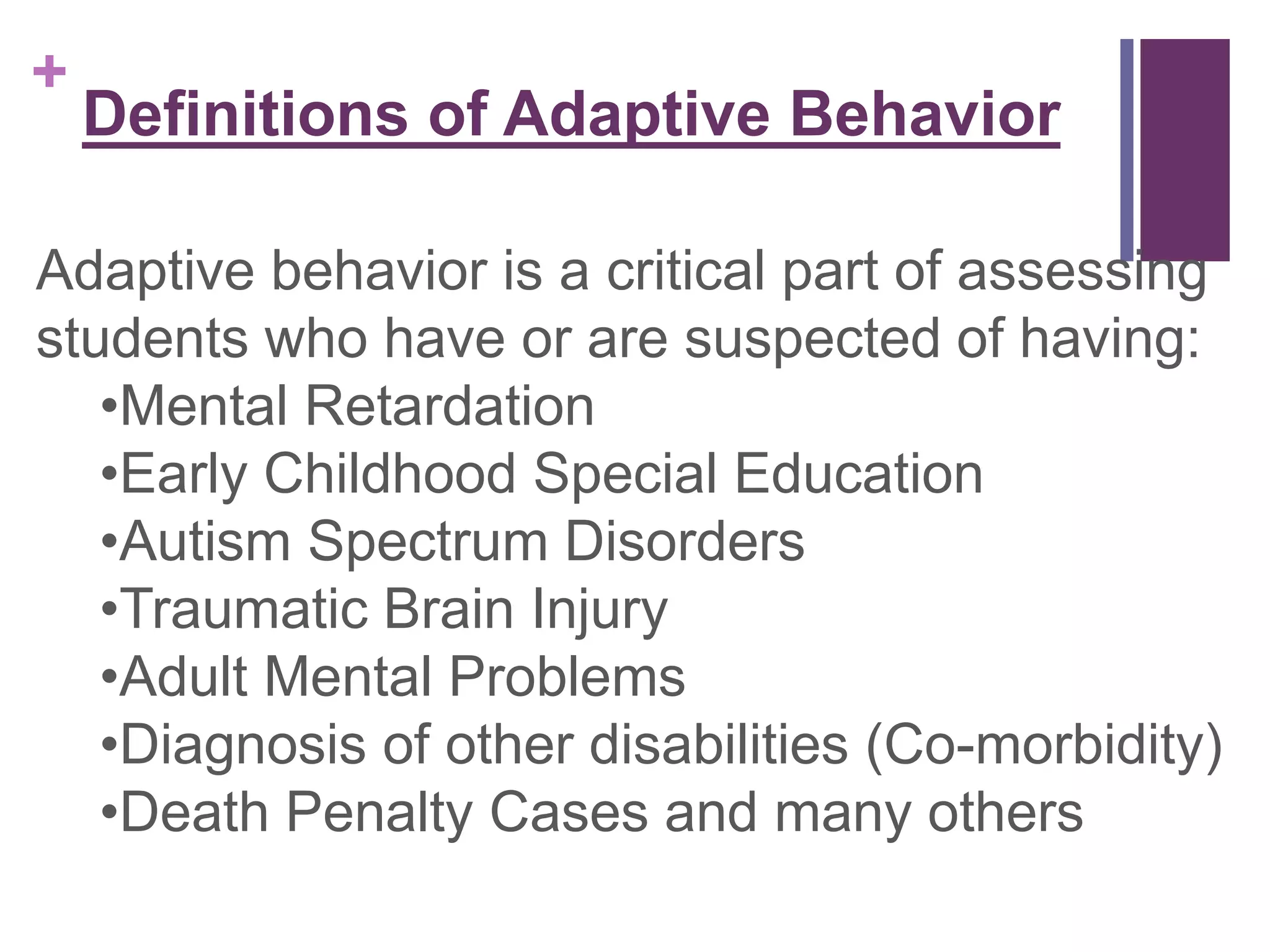 +
Definitions of Adaptive Behavior

Adaptive behavior is a critical part of assessing students who have or are suspected of having:
•Mental Retardation
•Early Childhood Special Education
•Autism Spectrum Disorders
•Traumatic Brain Injury
•Adult Mental Problems
•Diagnosis of other disabilities (Co-morbidity)
•Death Penalty Cases and many others